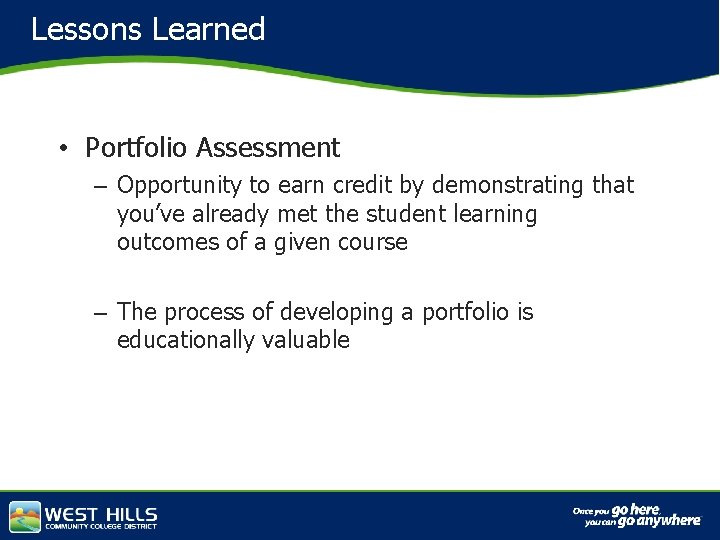 Lessons Learned

• Portfolio Assessment

– Opportunity to earn credit by demonstrating that you've already met the student learning outcomes of a given course

– The process of developing a portfolio is educationally valuable

WEST HILLS
COMMUNITY COLLEGE DISTRICT

Once you go here, you can go anywhere